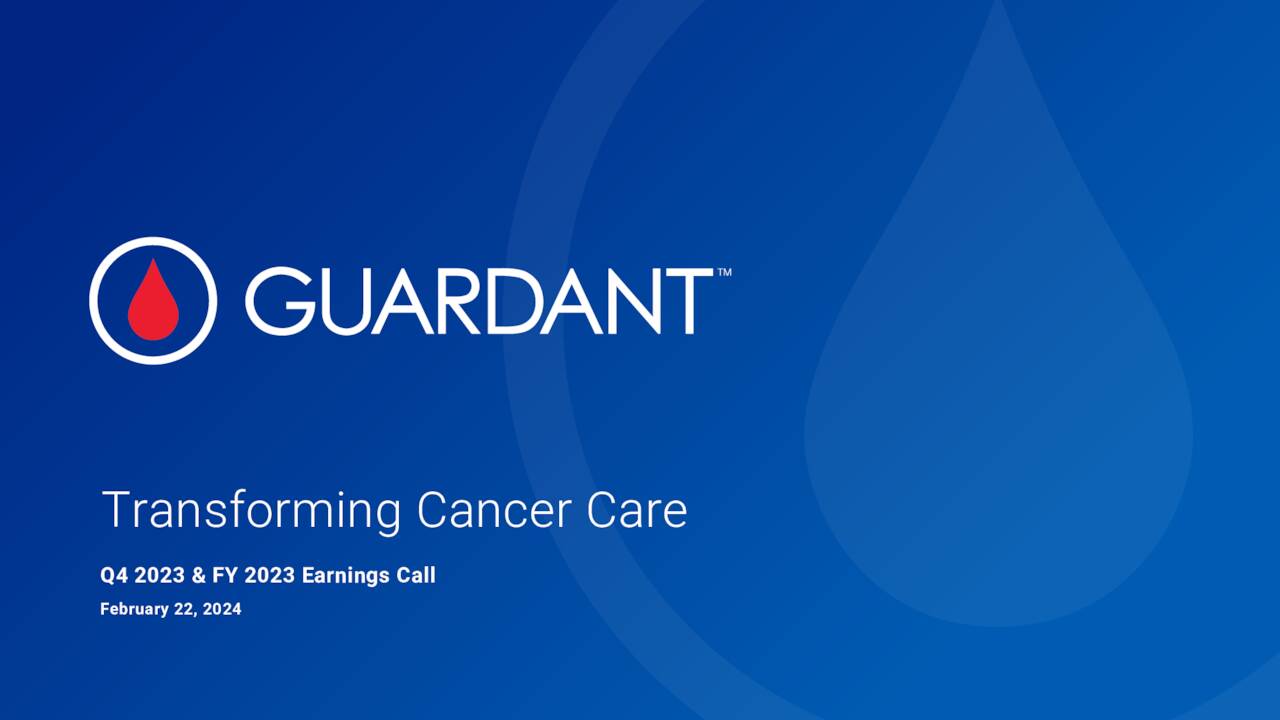 GUARDANT™

Transforming Cancer Care

Q4 2023 & FY 2023 Earnings Call

February 22, 2024